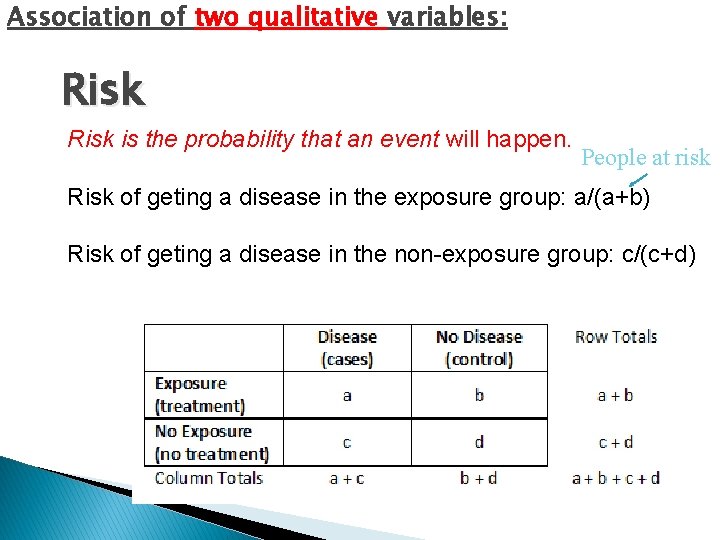 Association of two qualitative variables:

Risk

Risk is the probability that an event will happen.

People at risk

Risk of geting a disease in the exposure group: a/(a+b)

Risk of geting a disease in the non-exposure group: c/(c+d)

| | Disease (cases) | No Disease (control) | Row Totals |
|---|---|---|---|
| Exposure (treatment) | a | b | a + b |
| No Exposure (no treatment) | c | d | c + d |
| Column Totals | a + c | b + d | a + b + c + d |